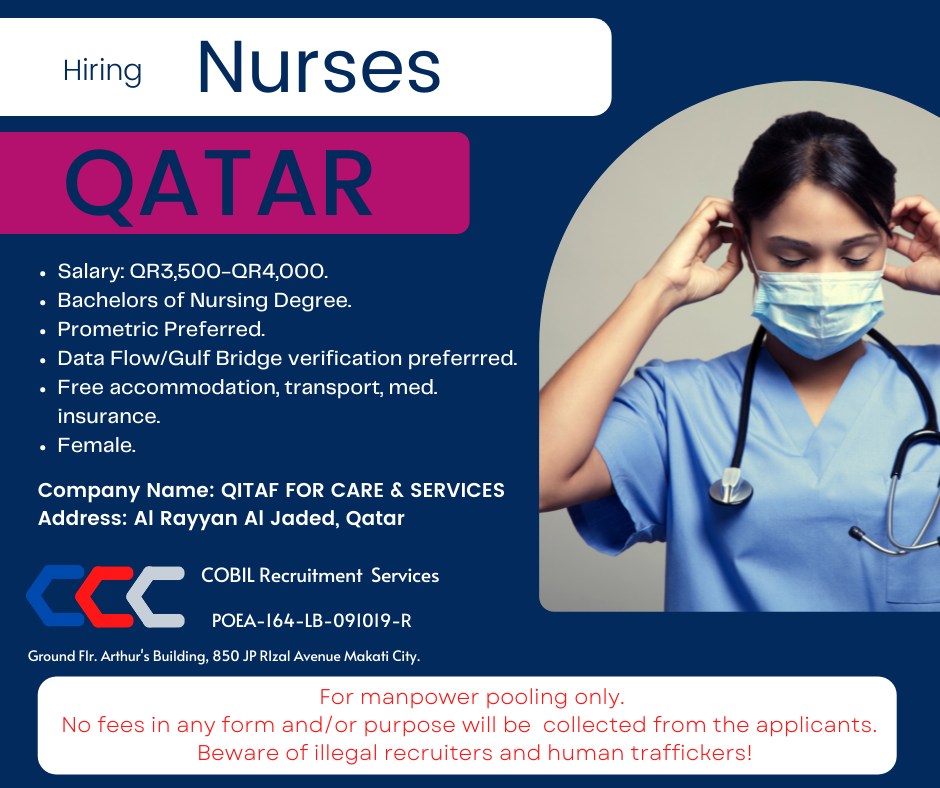 Hiring Nurses

QATAR

• Salary: QR3,500-QR4,000.
• Bachelors of Nursing Degree.
• Prometric Preferred.
• Data Flow/Gulf Bridge verification preferrred.
• Free accommodation, transport, med. insurance.
• Female.

Company Name: QITAF FOR CARE & SERVICES
Address: Al Rayyan Al Jaded, Qatar

COBIL Recruitment Services
POEA-164-LB-091019-R

Ground Flr. Arthur's Building, 850 JP RIzal Avenue Makati City.

For manpower pooling only.
No fees in any form and/or purpose will be collected from the applicants.
Beware of illegal recruiters and human traffickers!